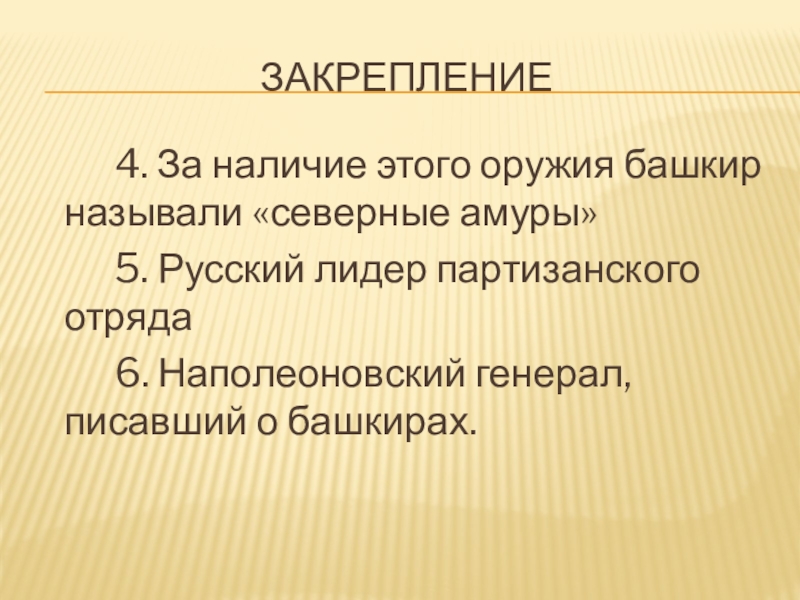 ЗАКРЕПЛЕНИЕ

4. За наличие этого оружия башкир называли «северные амуры»

5. Русский лидер партизанского отряда

6. Наполеоновский генерал, писавший о башкирах.